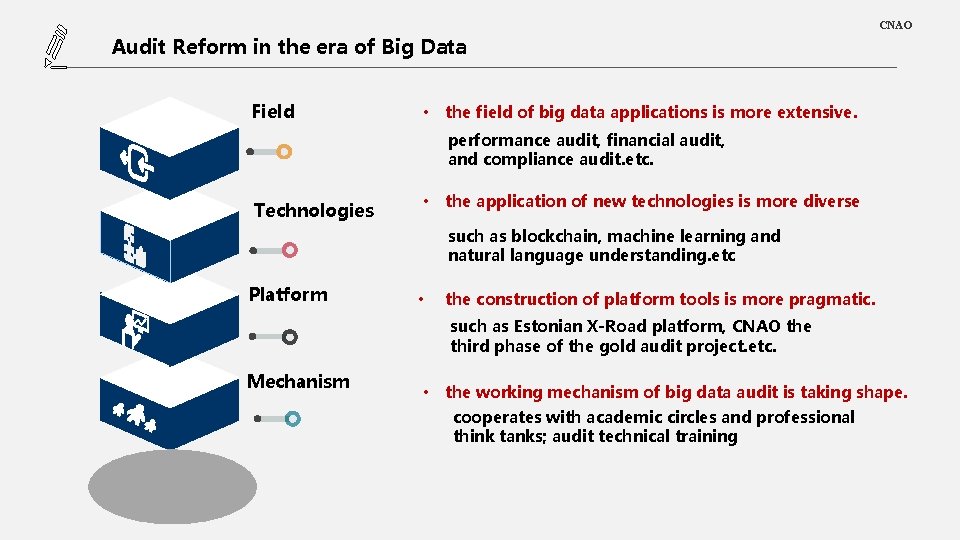 CNAO

Audit Reform in the era of Big Data

Field

• the field of big data applications is more extensive.

performance audit, financial audit, and compliance audit.etc.

Technologies

• the application of new technologies is more diverse

such as blockchain, machine learning and natural language understanding.etc

Platform

• the construction of platform tools is more pragmatic.

such as Estonian X-Road platform, CNAO the third phase of the gold audit project.etc.

Mechanism

• the working mechanism of big data audit is taking shape.

cooperates with academic circles and professional think tanks; audit technical training